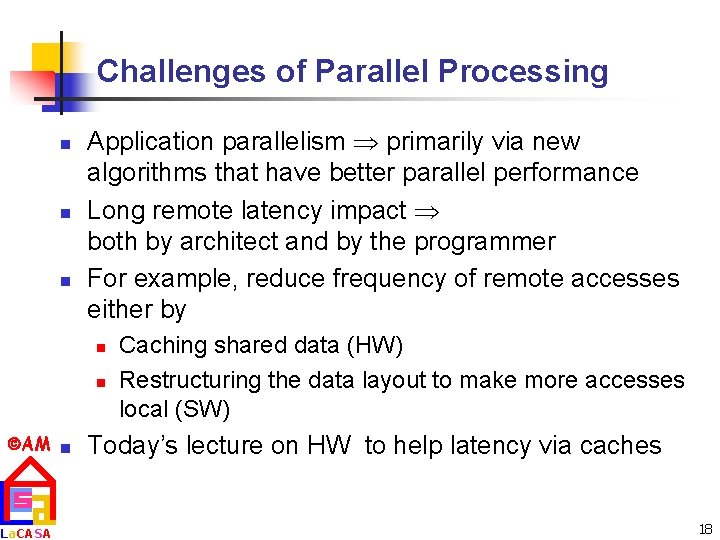 Challenges of Parallel Processing

- Application parallelism $\Rightarrow$ primarily via new algorithms that have better parallel performance
- Long remote latency impact $\Rightarrow$ both by architect and by the programmer
- For example, reduce frequency of remote accesses either by
  - Caching shared data (HW)
  - Restructuring the data layout to make more accesses local (SW)
- Today's lecture on HW to help latency via caches

©AM

LaCASA

18